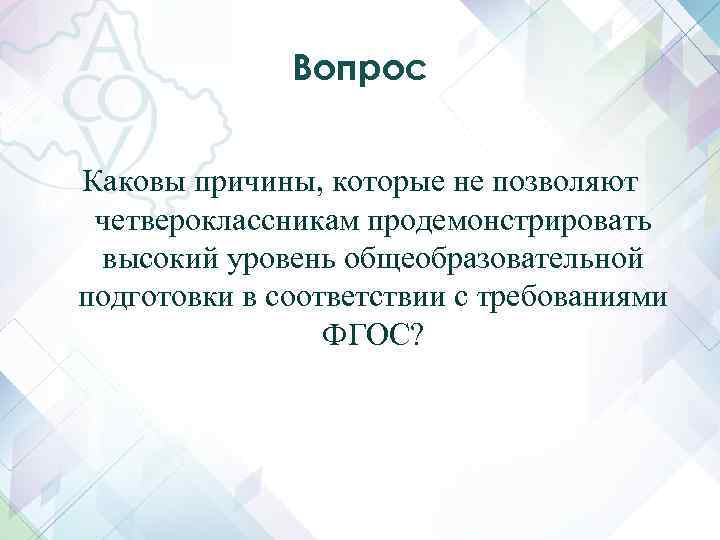 АСОУ

Вопрос

Каковы причины, которые не позволяют четвероклассникам продемонстрировать высокий уровень общеобразовательной подготовки в соответствии с требованиями ФГОС?